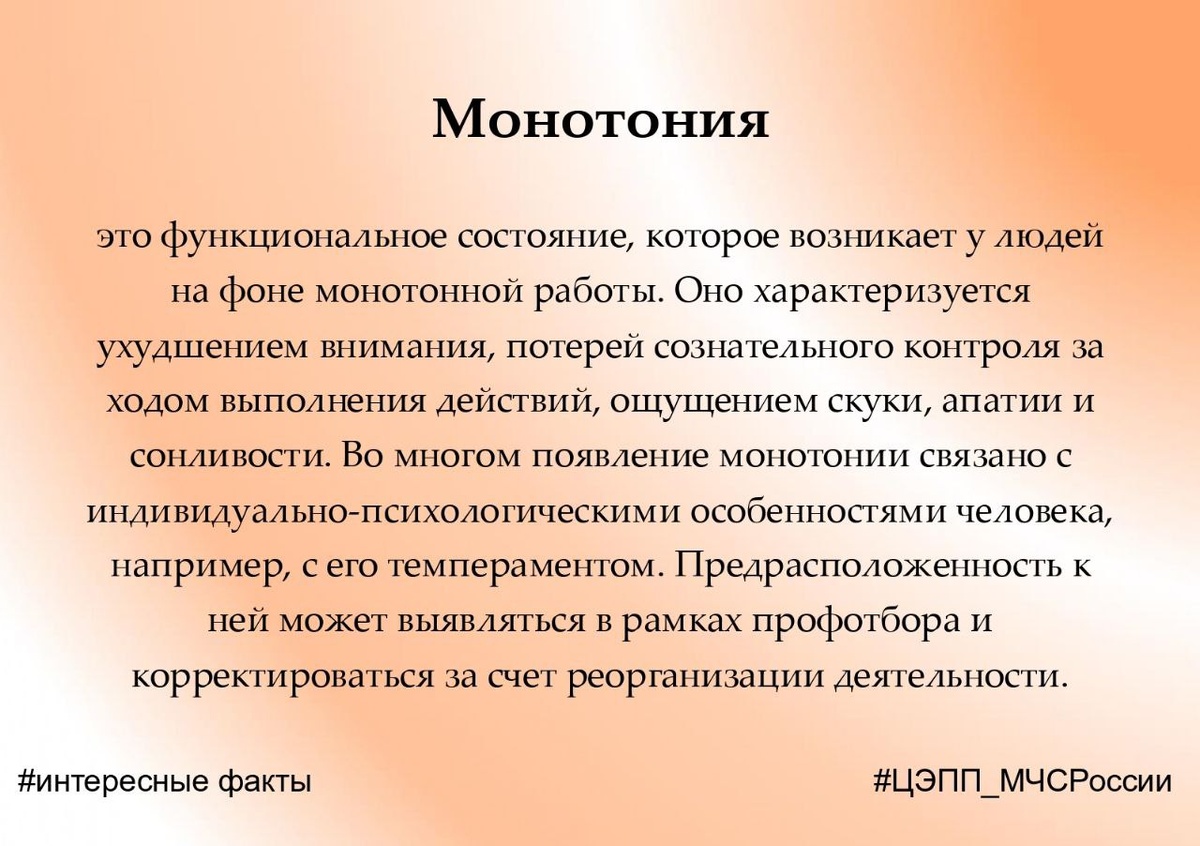 Монотония

это функциональное состояние, которое возникает у людей на фоне монотонной работы. Оно характеризуется ухудшением внимания, потерей сознательного контроля за ходом выполнения действий, ощущением скуки, апатии и сонливости. Во многом появление монотонии связано с индивидуально-психологическими особенностями человека, например, с его темпераментом. Предрасположенность к ней может выявляться в рамках профотбора и корректироваться за счет реорганизации деятельности.

#интересные факты

#ЦЭПП_МЧСРоссии